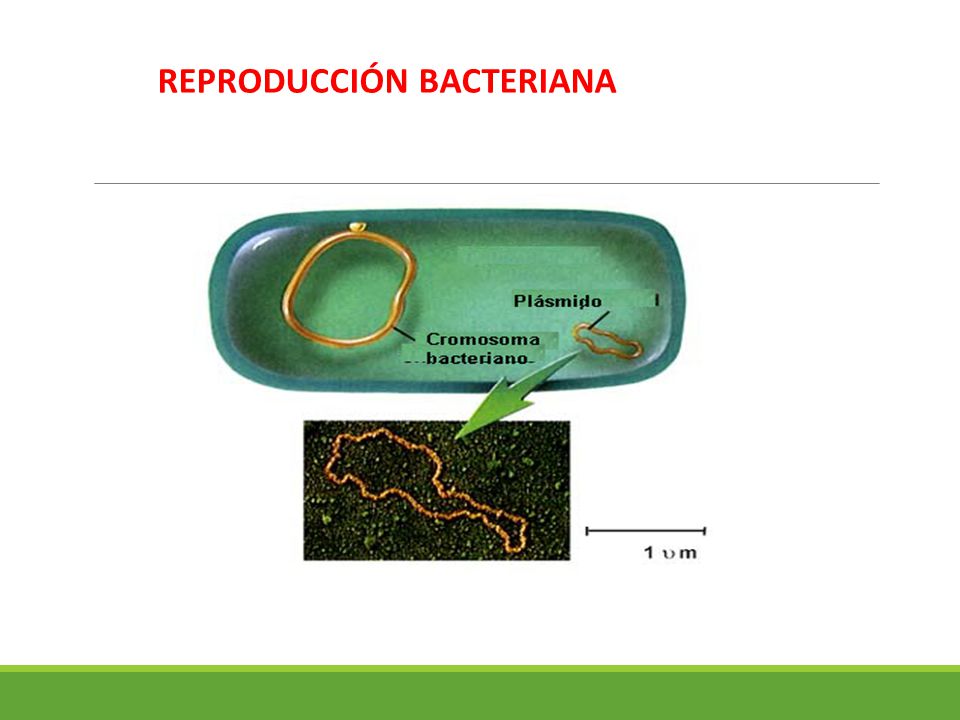 REPRODUCCIÓN BACTERIANA

Plásmido

Cromosoma bacteriano

1 υm